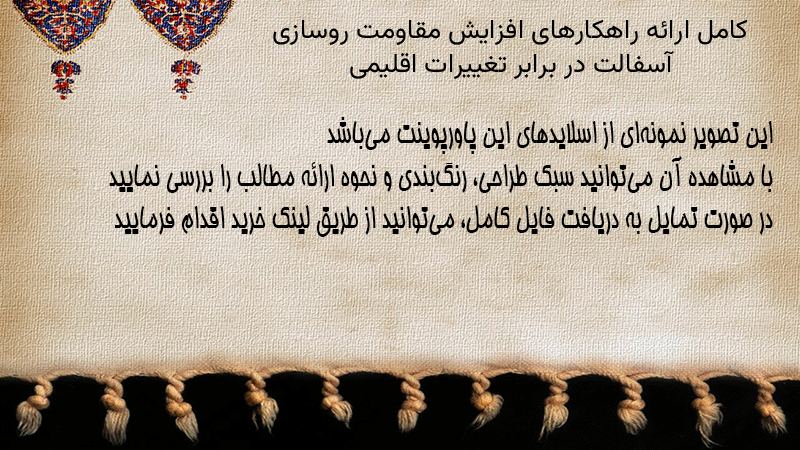 کامل ارائه راهکارهای افزایش مقاومت روسازی آسفالت در برابر تغییرات اقلیمی

این تصویر نمونه‌ای از اسلایدهای این پاورپوینت می‌باشد
با مشاهده آن می‌توانید سبک طراحی، رنگ‌بندی و نحوه ارائه مطالب را بررسی نمایید
در صورت تمایل به دریافت فایل کامل، می‌توانید از طریق لینک خرید اقدام فرمایید